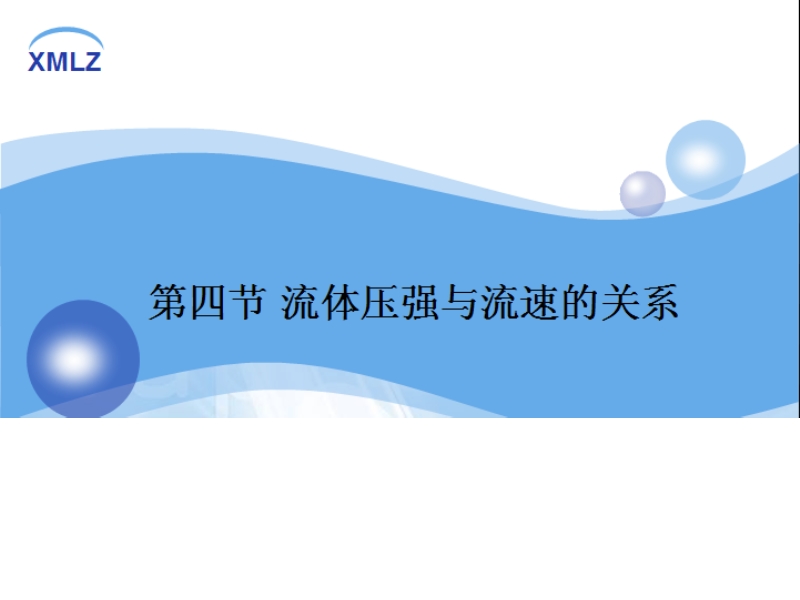 XMLZ

第四节 流体压强与流速的关系